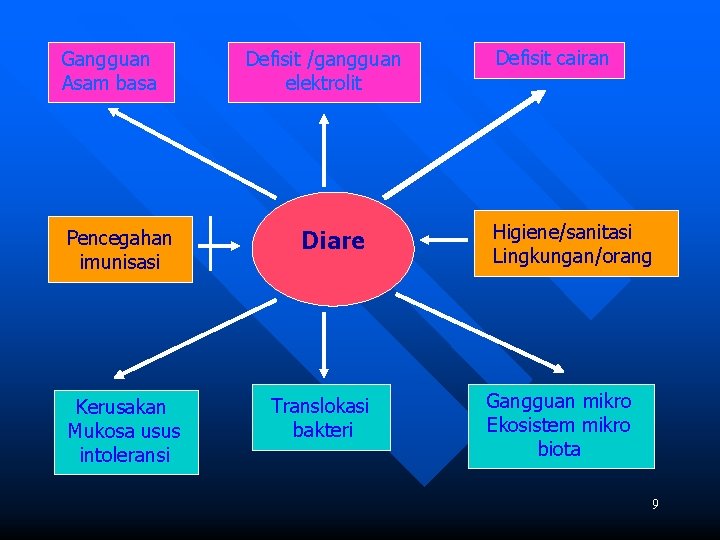 Gangguan Asam basa

Defisit /gangguan elektrolit

Defisit cairan

Pencegahan imunisasi

Diare

Higiene/sanitasi Lingkungan/orang

Kerusakan Mukosa usus intoleransi

Translokasi bakteri

Gangguan mikro Ekosistem mikro biota

9